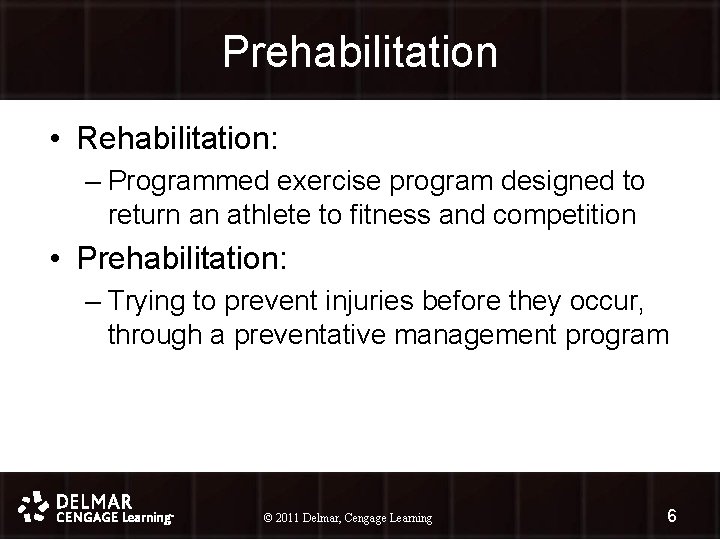 Prehabilitation

• Rehabilitation:
– Programmed exercise program designed to return an athlete to fitness and competition

• Prehabilitation:
– Trying to prevent injuries before they occur, through a preventative management program

DELMAR CENGAGE Learning™

© 2011 Delmar, Cengage Learning

6